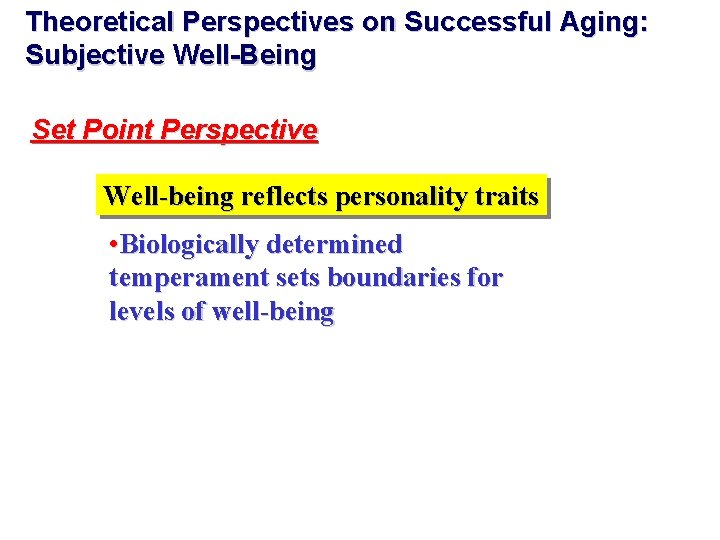 Theoretical Perspectives on Successful Aging: Subjective Well-Being

Set Point Perspective

Well-being reflects personality traits

•Biologically determined temperament sets boundaries for levels of well-being